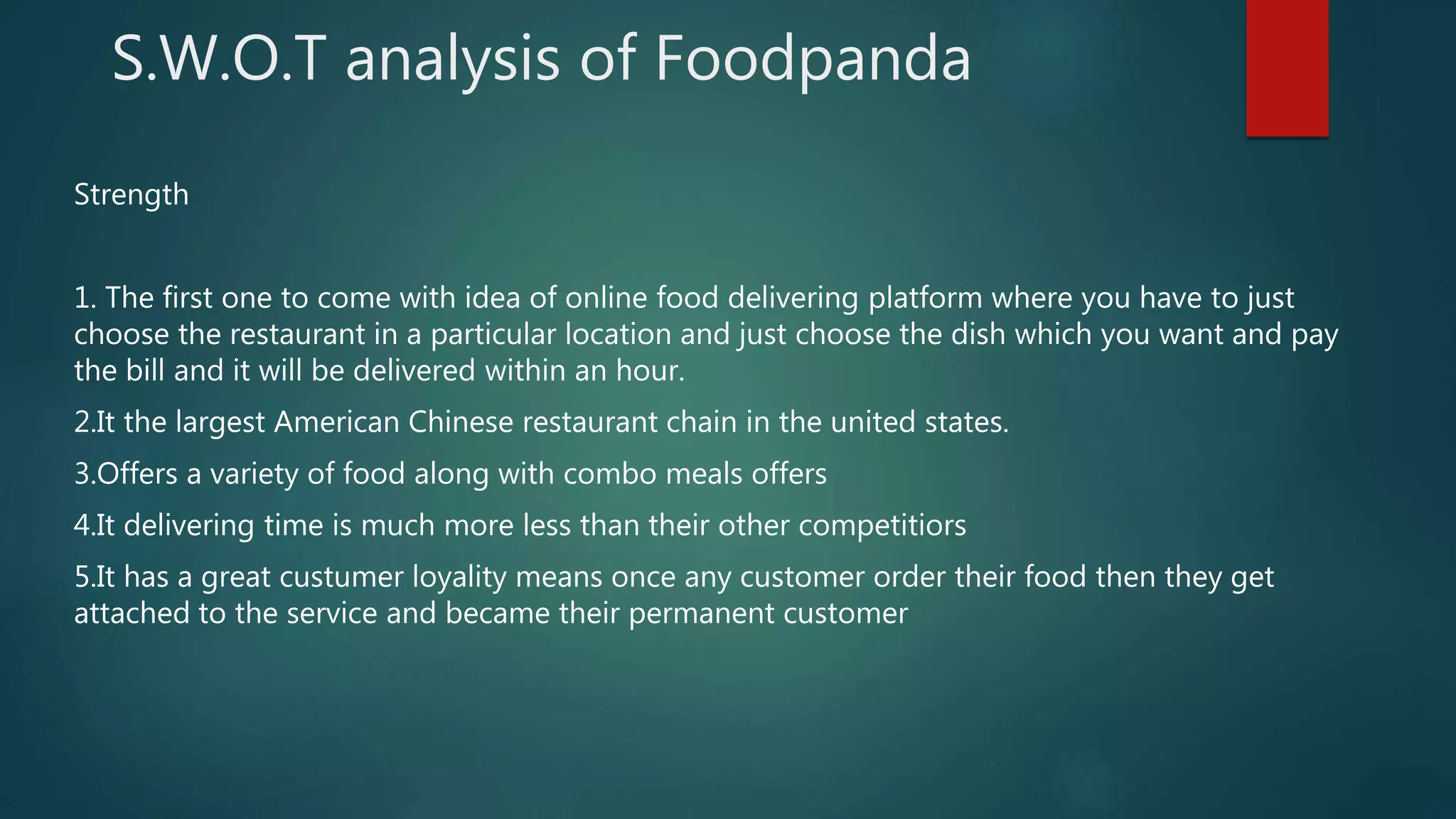 S.W.O.T analysis of Foodpanda

Strength

1. The first one to come with idea of online food delivering platform where you have to just choose the restaurant in a particular location and just choose the dish which you want and pay the bill and it will be delivered within an hour.

2.It the largest American Chinese restaurant chain in the united states.

3.Offers a variety of food along with combo meals offers

4.It delivering time is much more less than their other competitiors

5.It has a great custumer loyality means once any customer order their food then they get attached to the service and became their permanent customer